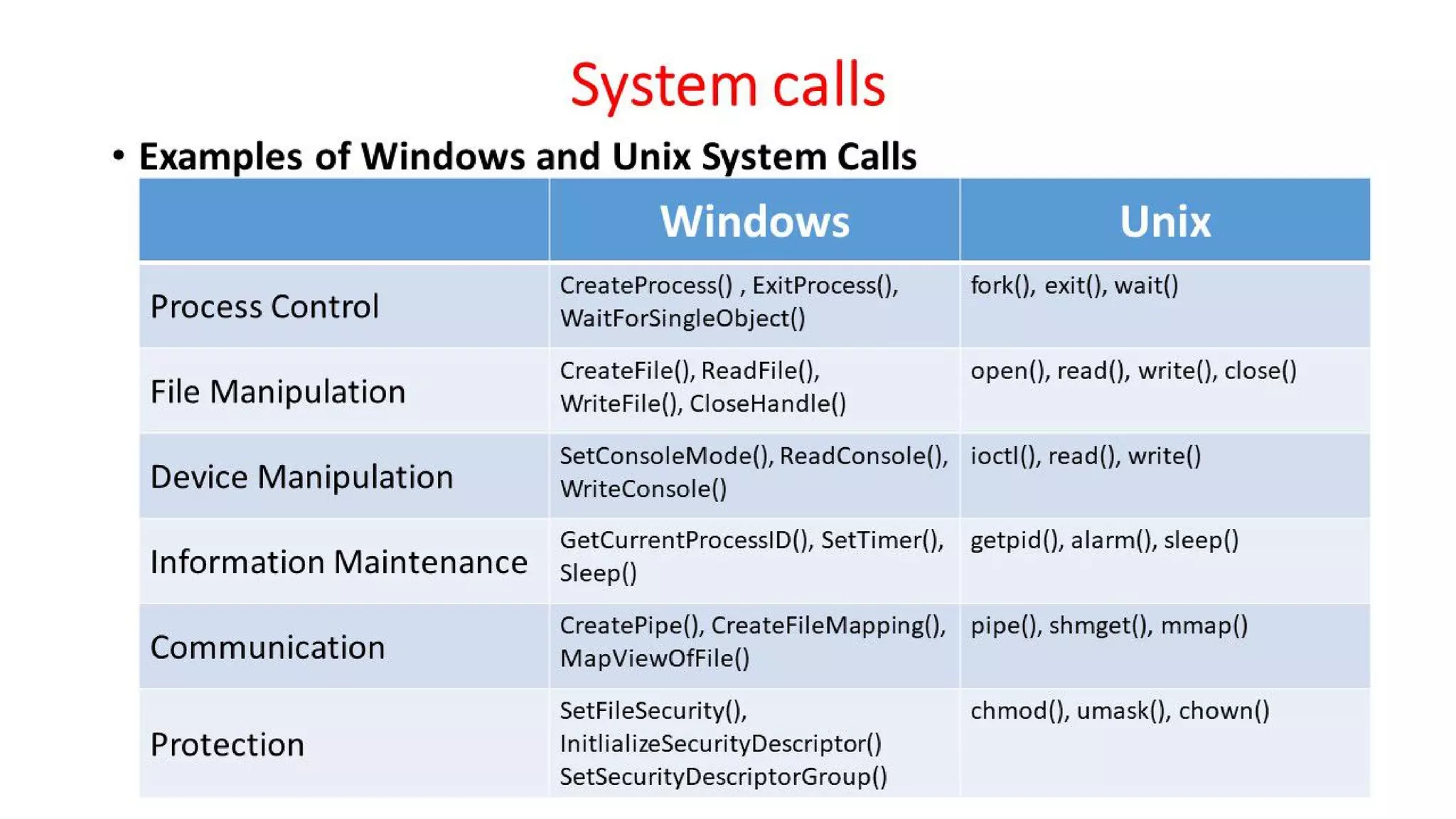 System calls

• Examples of Windows and Unix System Calls

| | Windows | Unix |
|---|---|---|
| Process Control | CreateProcess() , ExitProcess(), WaitForSingleObject() | fork(), exit(), wait() |
| File Manipulation | CreateFile(), ReadFile(), WriteFile(), CloseHandle() | open(), read(), write(), close() |
| Device Manipulation | SetConsoleMode(), ReadConsole(), WriteConsole() | ioctl(), read(), write() |
| Information Maintenance | GetCurrentProcessID(), SetTimer(), Sleep() | getpid(), alarm(), sleep() |
| Communication | CreatePipe(), CreateFileMapping(), MapViewOfFile() | pipe(), shmget(), mmap() |
| Protection | SetFileSecurity(), InitlializeSecurityDescriptor() SetSecurityDescriptorGroup() | chmod(), umask(), chown() |